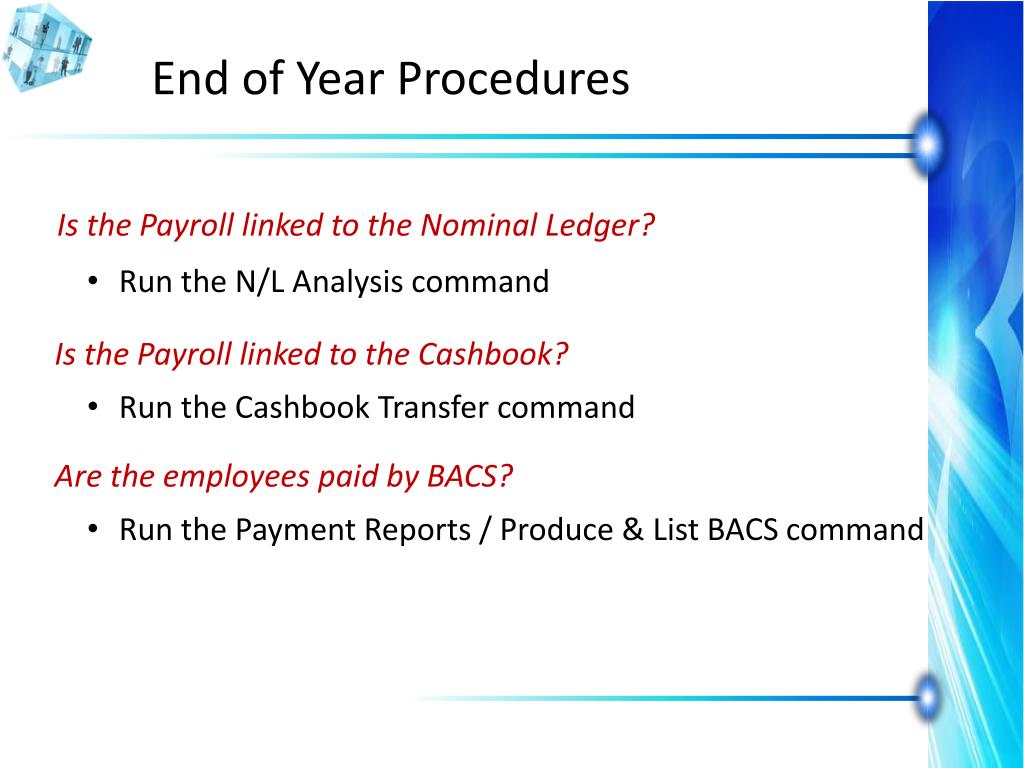 End of Year Procedures

Is the Payroll linked to the Nominal Ledger?

• Run the N/L Analysis command

Is the Payroll linked to the Cashbook?

• Run the Cashbook Transfer command

Are the employees paid by BACS?

• Run the Payment Reports / Produce & List BACS command